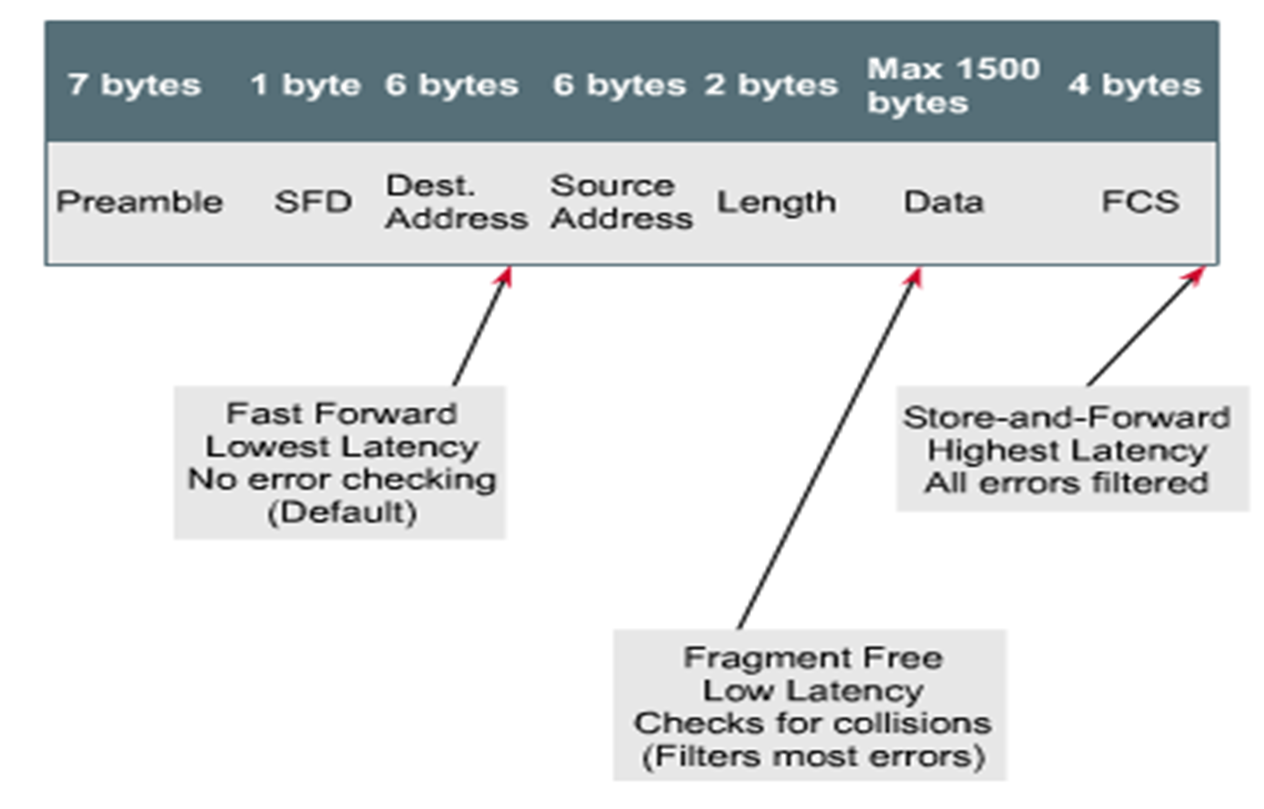 | 7 bytes | 1 byte | 6 bytes | 6 bytes | 2 bytes | Max 1500 bytes | 4 bytes |
|---|---|---|---|---|---|---|
| Preamble | SFD | Dest. Address | Source Address | Length | Data | FCS |

Fast Forward
Lowest Latency
No error checking
(Default)

Store-and-Forward
Highest Latency
All errors filtered

Fragment Free
Low Latency
Checks for collisions
(Filters most errors)